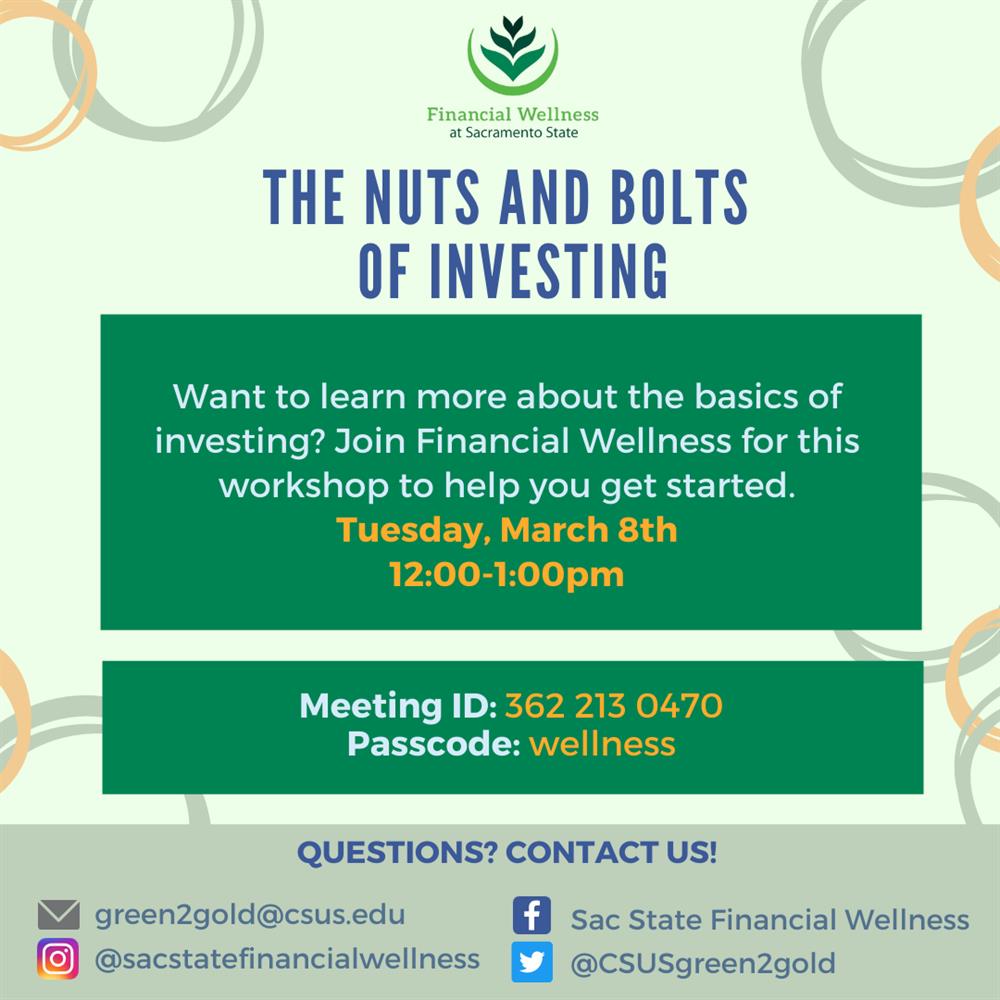 Financial Wellness
at Sacramento State

THE NUTS AND BOLTS OF INVESTING

Want to learn more about the basics of investing? Join Financial Wellness for this workshop to help you get started.
Tuesday, March 8th
12:00-1:00pm

Meeting ID: 362 213 0470
Passcode: wellness

QUESTIONS? CONTACT US!

green2gold@csus.edu
@sacstatefinancialwellness
Sac State Financial Wellness
@CSUSgreen2gold